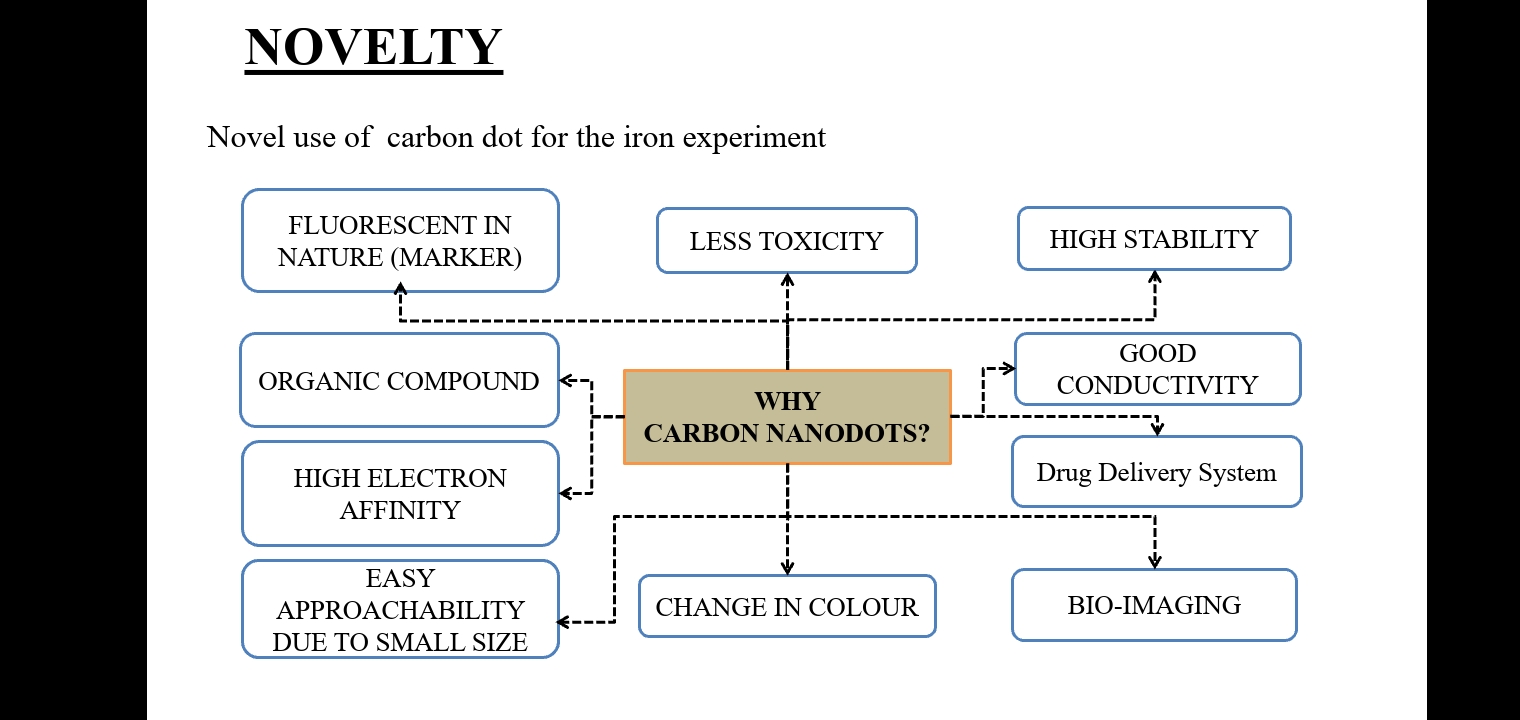 NOVELTY

Novel use of  carbon dot for the iron experiment

FLUORESCENT IN NATURE (MARKER)

LESS TOXICITY

HIGH STABILITY

ORGANIC COMPOUND

WHY CARBON NANODOTS?

GOOD CONDUCTIVITY

HIGH ELECTRON AFFINITY

Drug Delivery System

EASY APPROACHABILITY DUE TO SMALL SIZE

CHANGE IN COLOUR

BIO-IMAGING